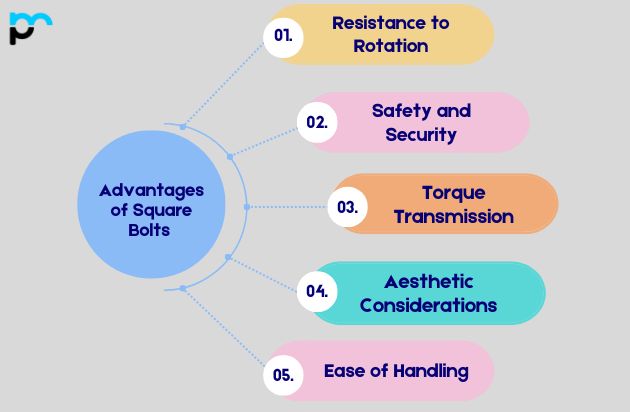 Advantages of Square Bolts

01. Resistance to Rotation

02. Safety and Security

03. Torque Transmission

04. Aesthetic Considerations

05. Ease of Handling